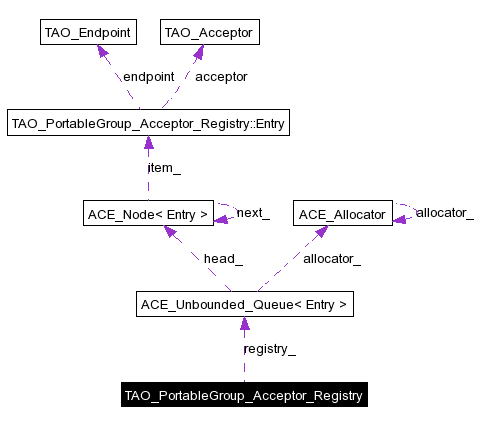 TAO_Endpoint

TAO_Acceptor

endpoint

acceptor

TAO_PortableGroup_Acceptor_Registry::Entry

item_

ACE_Node< Entry >

next_

ACE_Allocator

allocator_

head_

allocator_

ACE_Unbounded_Queue< Entry >

registry_

TAO_PortableGroup_Acceptor_Registry